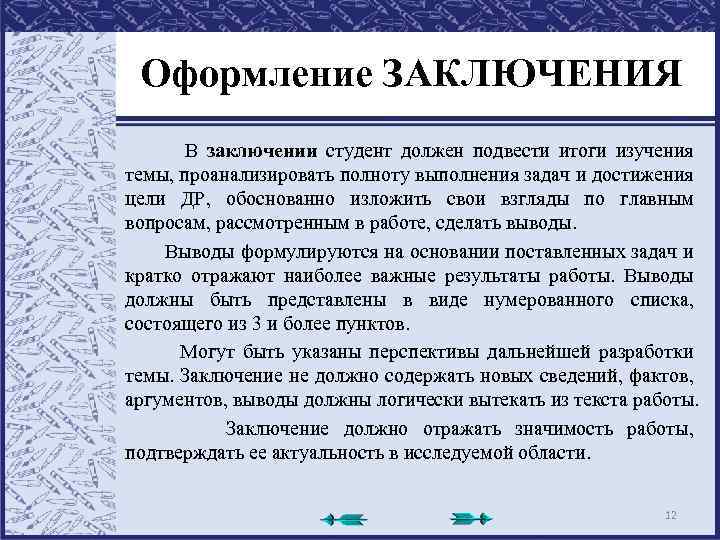 Оформление ЗАКЛЮЧЕНИЯ

В заключении студент должен подвести итоги изучения темы, проанализировать полноту выполнения задач и достижения цели ДР, обоснованно изложить свои взгляды по главным вопросам, рассмотренным в работе, сделать выводы.

Выводы формулируются на основании поставленных задач и кратко отражают наиболее важные результаты работы. Выводы должны быть представлены в виде нумерованного списка, состоящего из 3 и более пунктов.

Могут быть указаны перспективы дальнейшей разработки темы. Заключение не должно содержать новых сведений, фактов, аргументов, выводы должны логически вытекать из текста работы.

Заключение должно отражать значимость работы, подтверждать ее актуальность в исследуемой области.

12